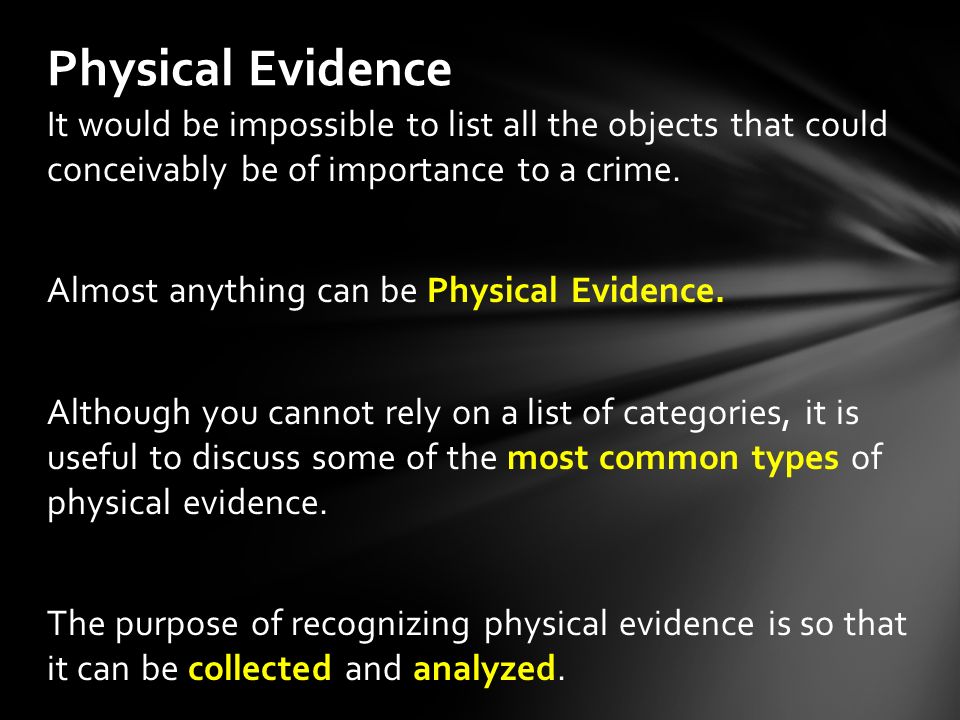 Physical Evidence

It would be impossible to list all the objects that could conceivably be of importance to a crime.

Almost anything can be Physical Evidence.

Although you cannot rely on a list of categories, it is useful to discuss some of the most common types of physical evidence.

The purpose of recognizing physical evidence is so that it can be collected and analyzed.